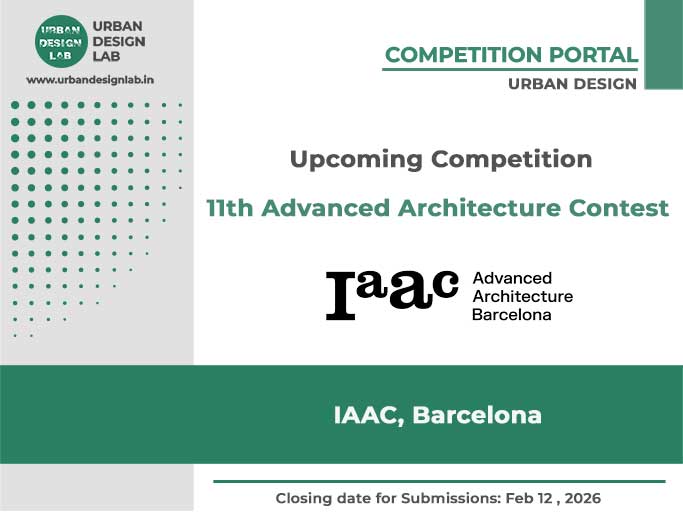 URBAN DESIGN LAB

URBAN DESIGN LAB

www.urbandesignlab.in

COMPETITION PORTAL

URBAN DESIGN

Upcoming Competition

11th Advanced Architecture Contest

Iaac Advanced Architecture Barcelona

IAAC, Barcelona

Closing date for Submissions: Feb 12 , 2026